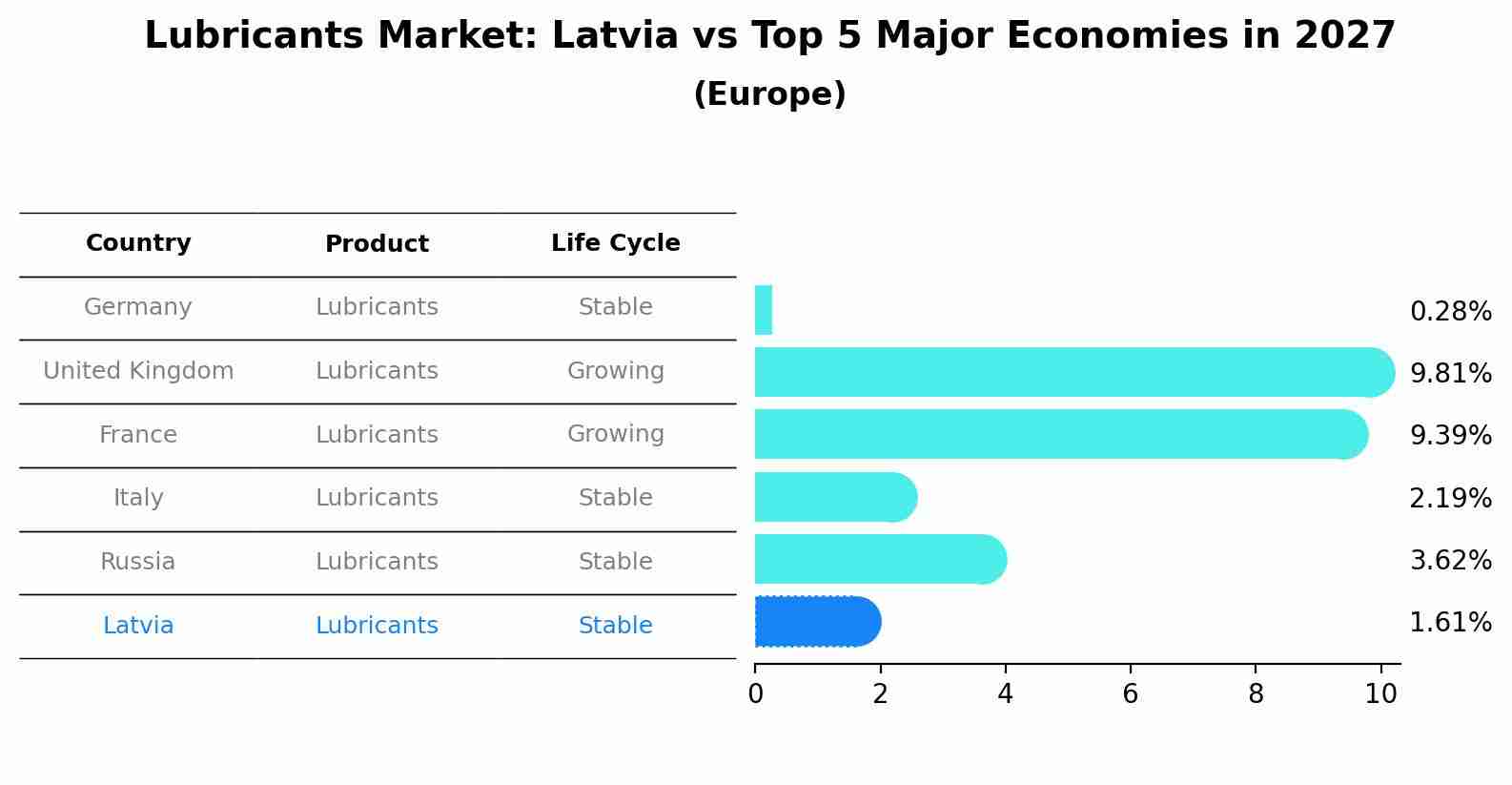 Lubricants Market: Latvia vs Top 5 Major Economies in 2027
(Europe)

| Country | Product | Life Cycle |
|---|---|---|
| Germany | Lubricants | Stable |
| United Kingdom | Lubricants | Growing |
| France | Lubricants | Growing |
| Italy | Lubricants | Stable |
| Russia | Lubricants | Stable |
| Latvia | Lubricants | Stable |

0.28%
9.81%
9.39%
2.19%
3.62%
1.61%

0 2 4 6 8 10